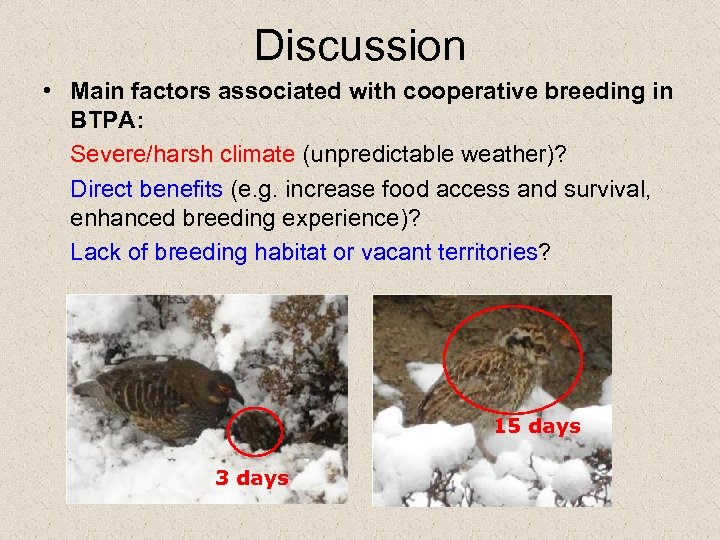 Discussion

• Main factors associated with cooperative breeding in BTPA:

Severe/harsh climate (unpredictable weather)?

Direct benefits (e.g. increase food access and survival, enhanced breeding experience)?

Lack of breeding habitat or vacant territories?

3 days

15 days